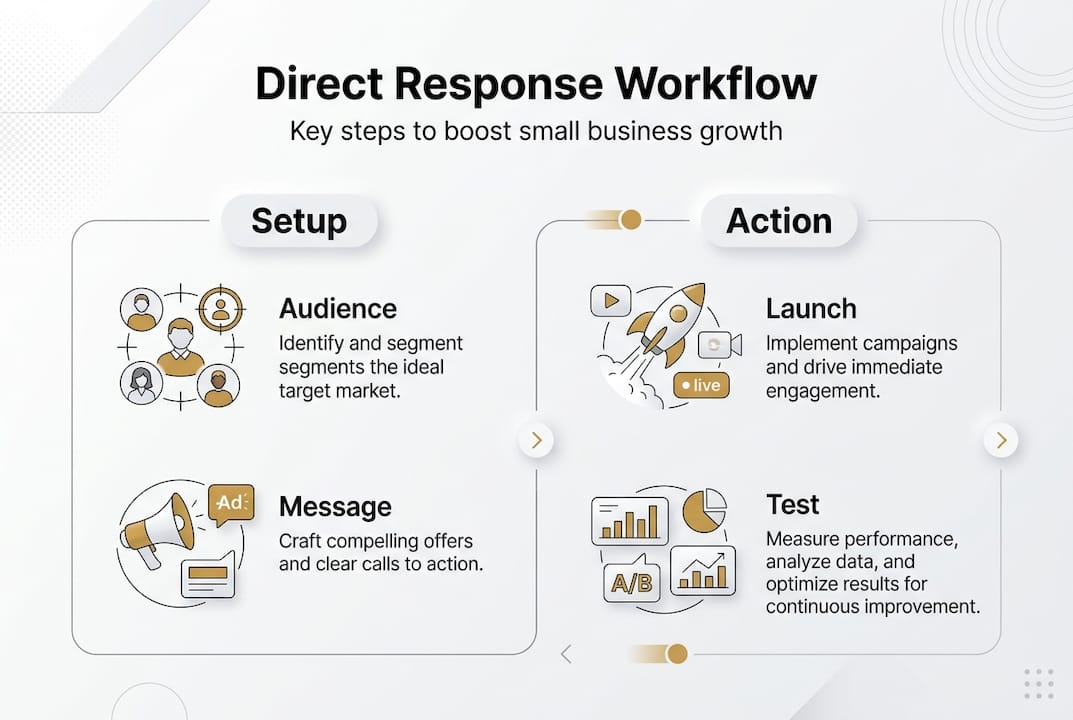 Direct Response Workflow
Key steps to boost small business growth

Setup

Audience
Identify and segment segments the ideal target market.

Ad

Message
Craft compelling offers and clear calls to action.

Action

live

Launch
Implement campaigns and drive immediate engagement.

A/B

Test
Measure performance, analyze data, and optimize results for continuous improvement.